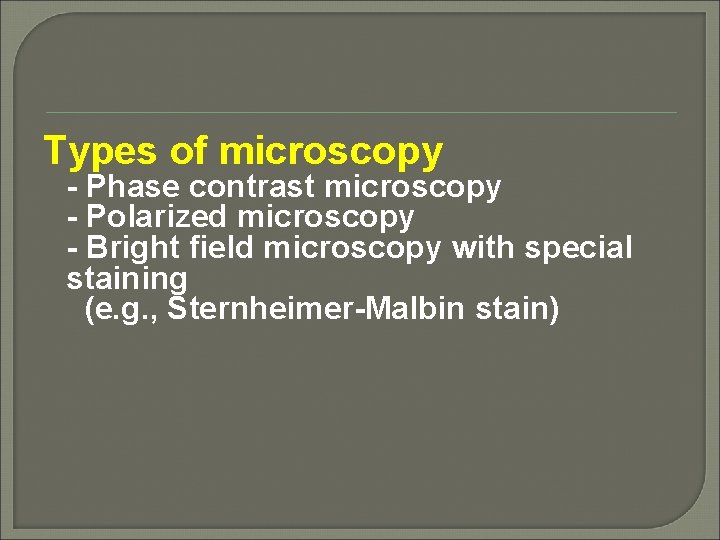 Types of microscopy
- Phase contrast microscopy
- Polarized microscopy
- Bright field microscopy with special staining
(e.g., Sternheimer-Malbin stain)